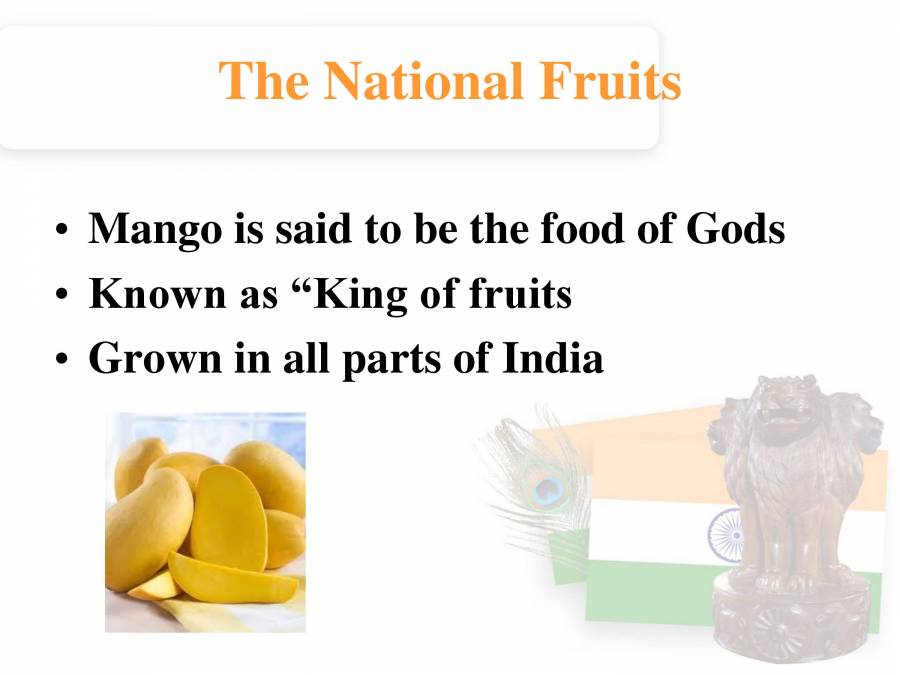 The National Fruits

• Mango is said to be the food of Gods
• Known as “King of fruits
• Grown in all parts of India